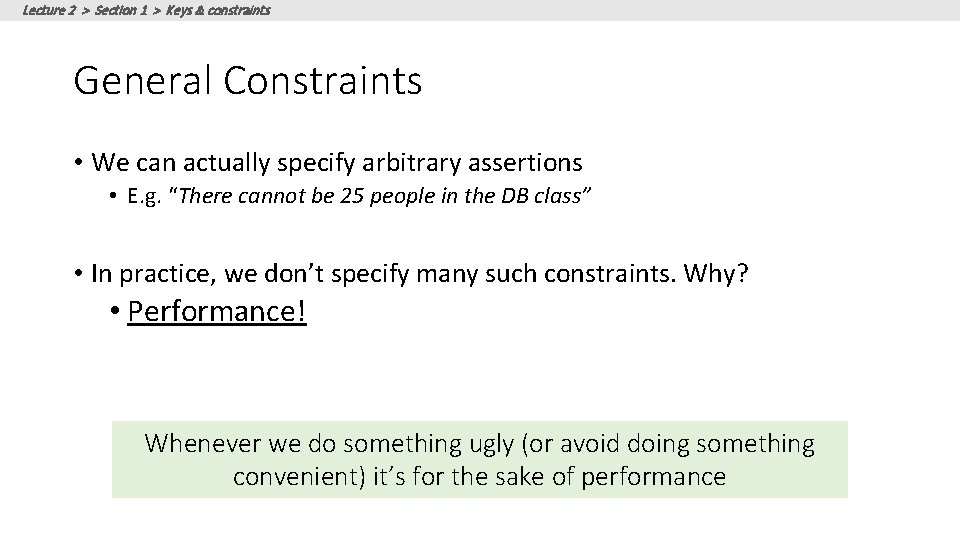 Lecture 2 > Section 1 > Keys & constraints

General Constraints

• We can actually specify arbitrary assertions
  • E.g. "There cannot be 25 people in the DB class"

• In practice, we don't specify many such constraints. Why?
  • Performance!

Whenever we do something ugly (or avoid doing something convenient) it's for the sake of performance